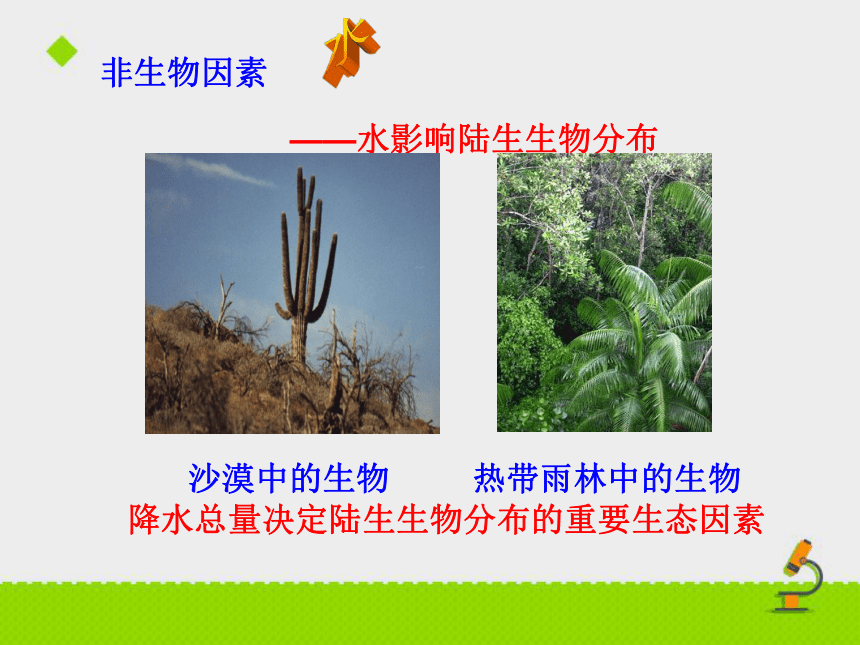 非生物因素

水

——水影响陆生生物分布

沙漠中的生物　　热带雨林中的生物

降水总量决定陆生生物分布的重要生态因素